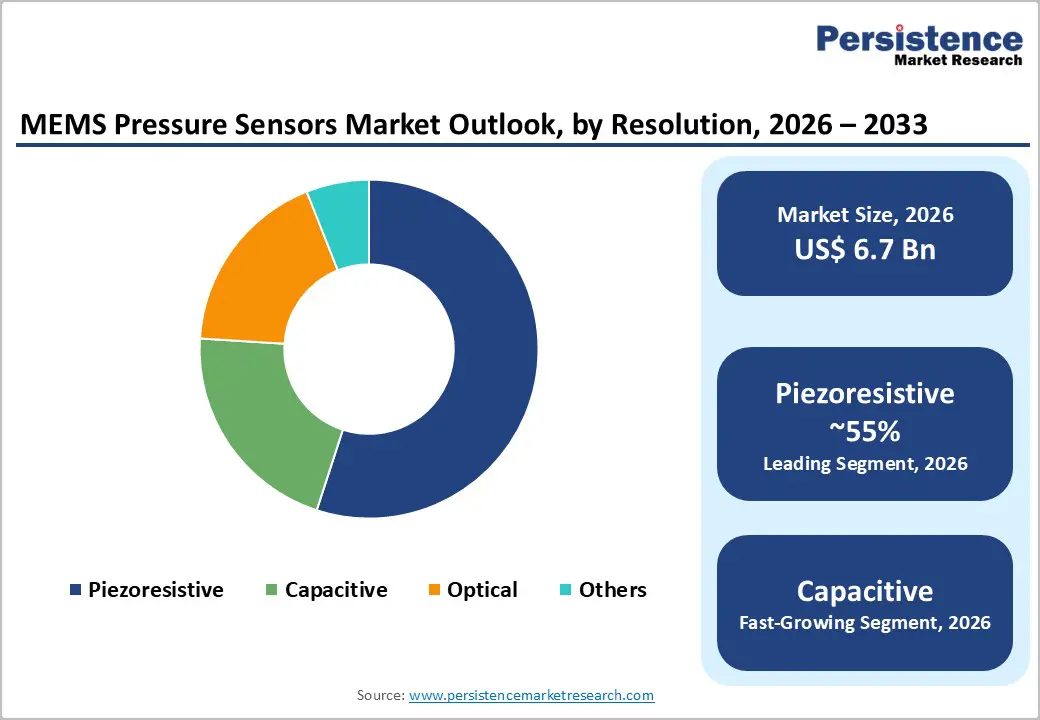 Persistence
Market Research

MEMS Pressure Sensors Market Outlook, by Resolution, 2026 – 2033

Piezoresistive Capacitive Optical Others

Market Size, 2026
US$ 6.7 Bn

Piezoresistive
~55%
Leading Segment, 2026

Capacitive
Fast-Growing Segment, 2026

Source: www.persistencemarketresearch.com